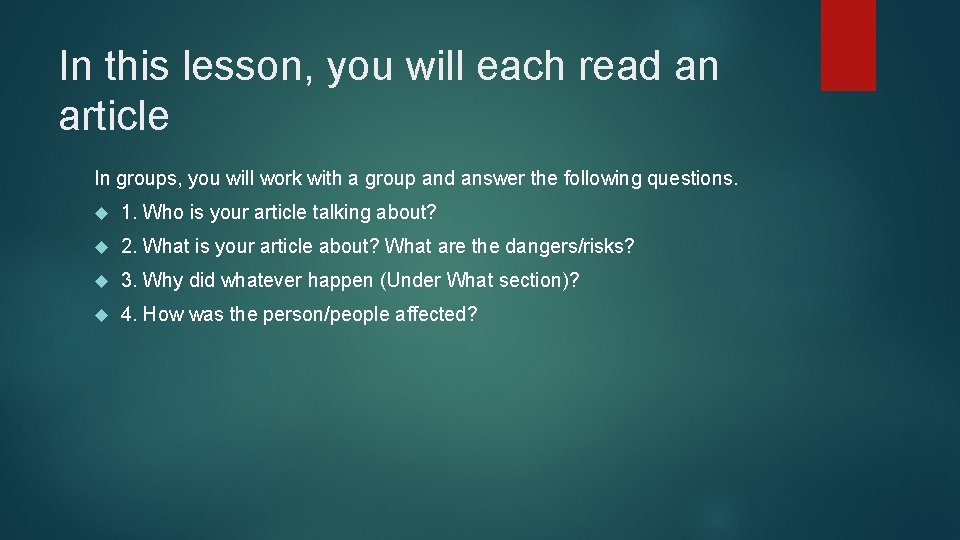 In this lesson, you will each read an article

In groups, you will work with a group and answer the following questions.

1. Who is your article talking about?

2. What is your article about? What are the dangers/risks?

3. Why did whatever happen (Under What section)?

4. How was the person/people affected?